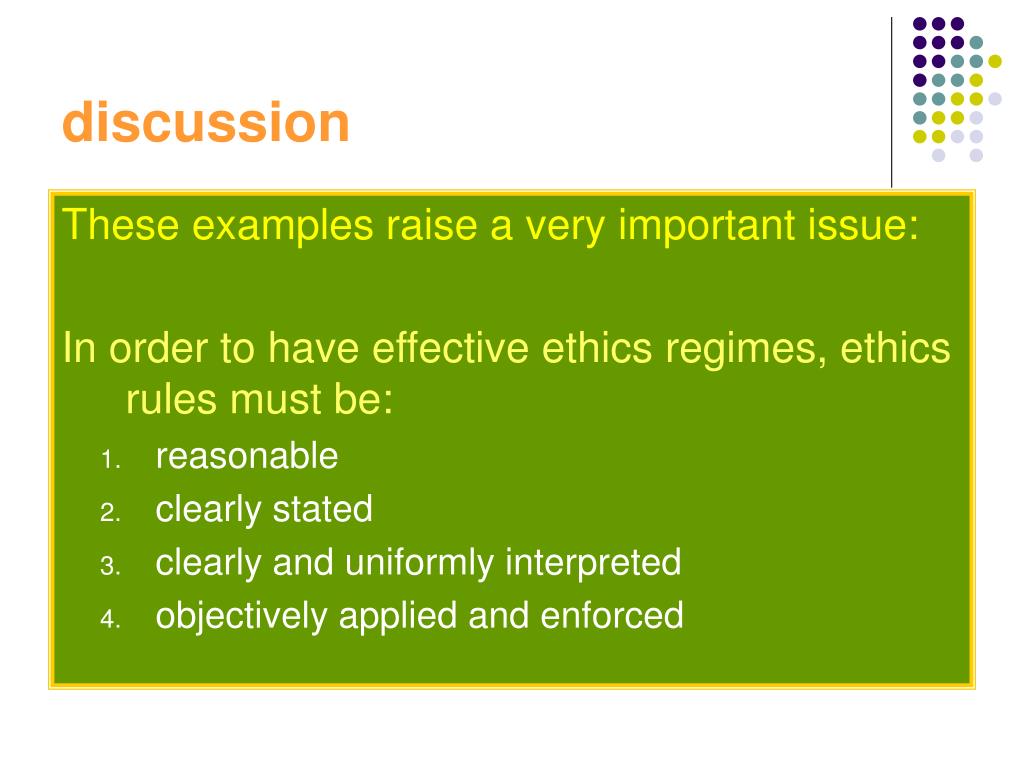 discussion

These examples raise a very important issue:

In order to have effective ethics regimes, ethics rules must be:

1. reasonable
2. clearly stated
3. clearly and uniformly interpreted
4. objectively applied and enforced